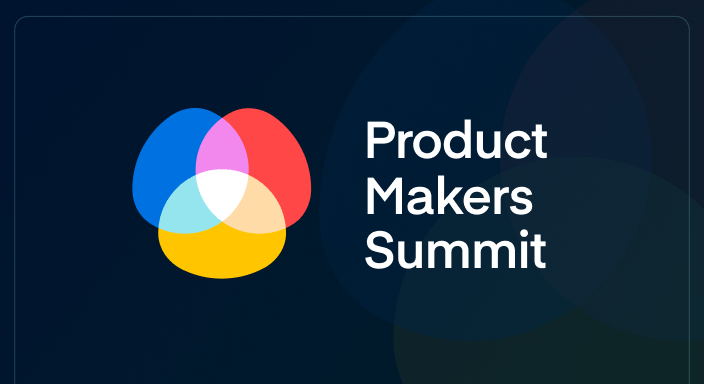 Product
Makers
Summit